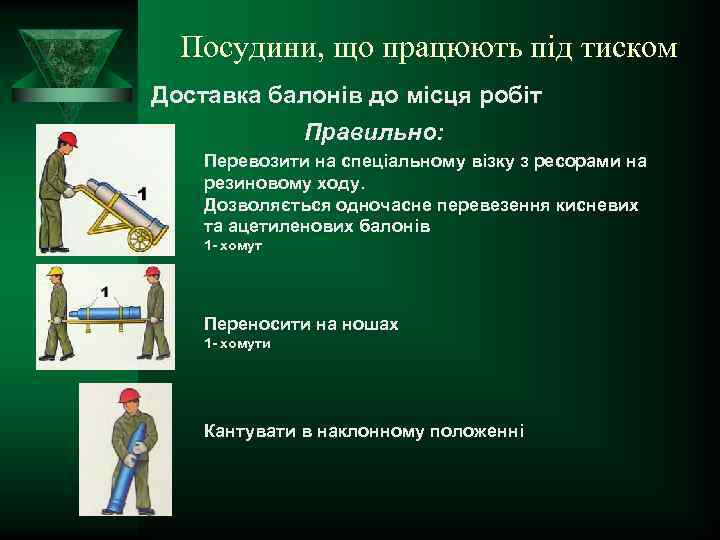 Посудини, що працюють під тиском

Доставка балонів до місця робіт

Правильно:

1

Перевозити на спеціальному візку з ресорами на резиновому ходу.
Дозволяється одночасне перевезення кисневих та ацетиленових балонів
1- хомут

1

Переносити на ношах
1- хомути

Кантувати в наклонному положенні